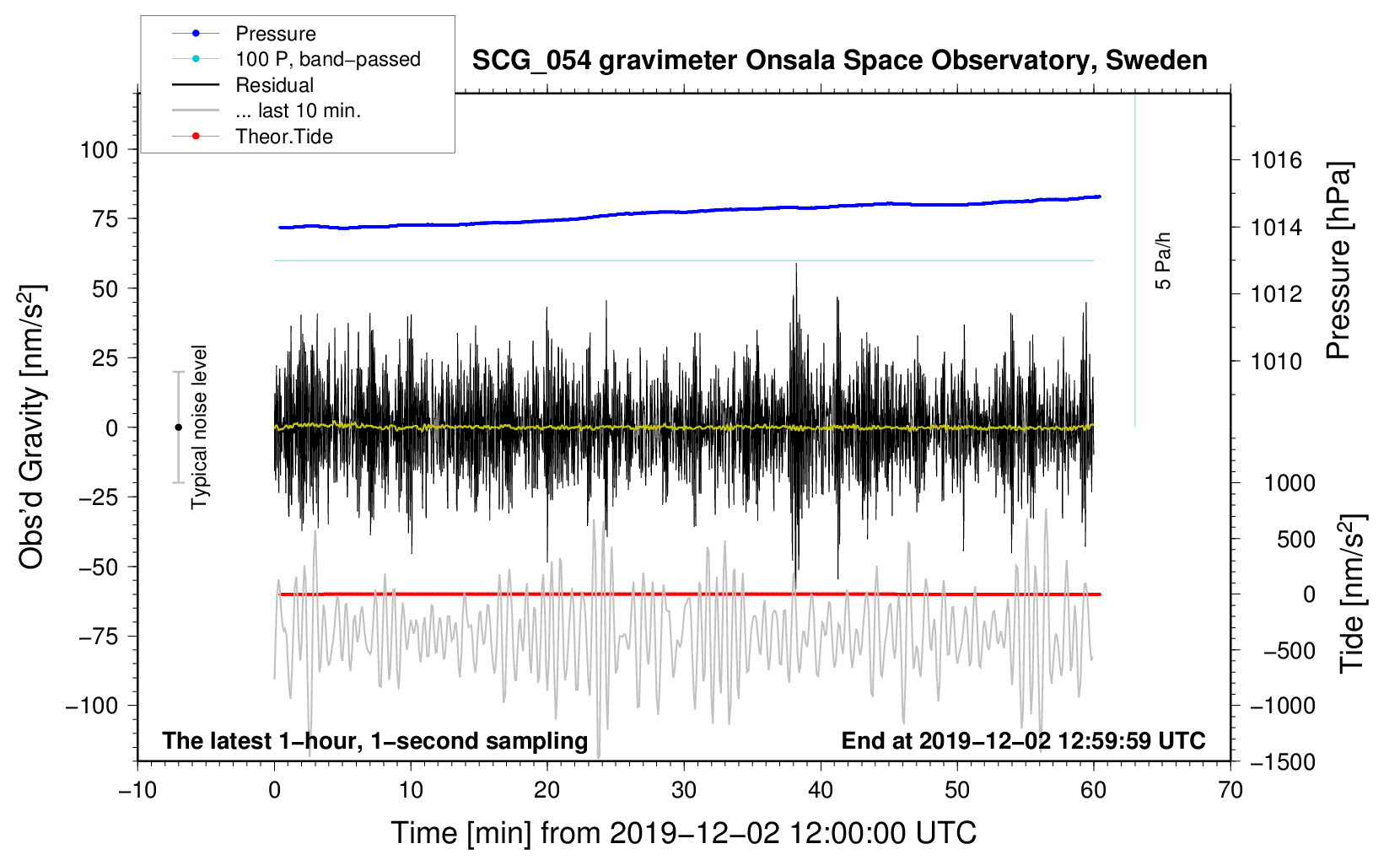 Pressure
100 P, band−passed
Residual
... last 10 min.
Theor.Tide

SCG_054 gravimeter Onsala Space Observatory, Sweden

Obs'd Gravity [nm/s$^2$]
100
75
50
25
0
−25
−50
−75
−100

Typical noise level

5 Pa/h

Pressure [hPa]
1016
1014
1012
1010

Tide [nm/s$^2$]
1000
500
0
−500
−1000
−1500

The latest 1−hour, 1−second sampling
End at 2019−12−02 12:59:59 UTC

−10
0
10
20
30
40
50
60
70
Time [min] from 2019−12−02 12:00:00 UTC